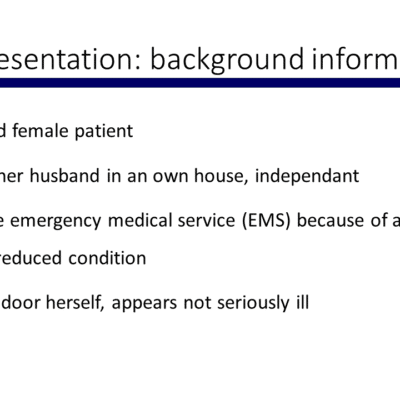 esentation: background inform

d female patient

her husband in an own house, independant

e emergency medical service (EMS) because of a reduced condition

door herself, appears not seriously ill